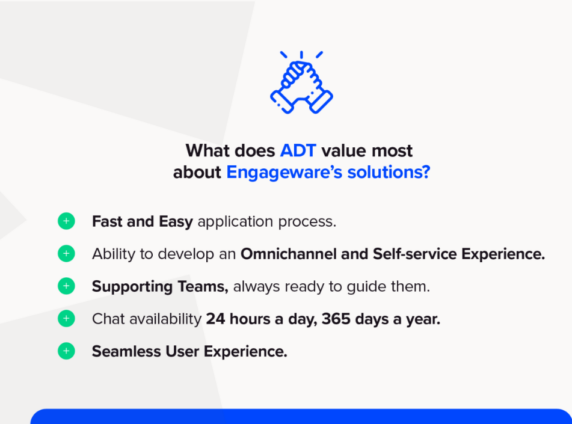 What does ADT value most about Engageware's solutions?

+ Fast and Easy application process.

+ Ability to develop an Omnichannel and Self-service Experience.

+ Supporting Teams, always ready to guide them.

+ Chat availability 24 hours a day, 365 days a year.

+ Seamless User Experience.